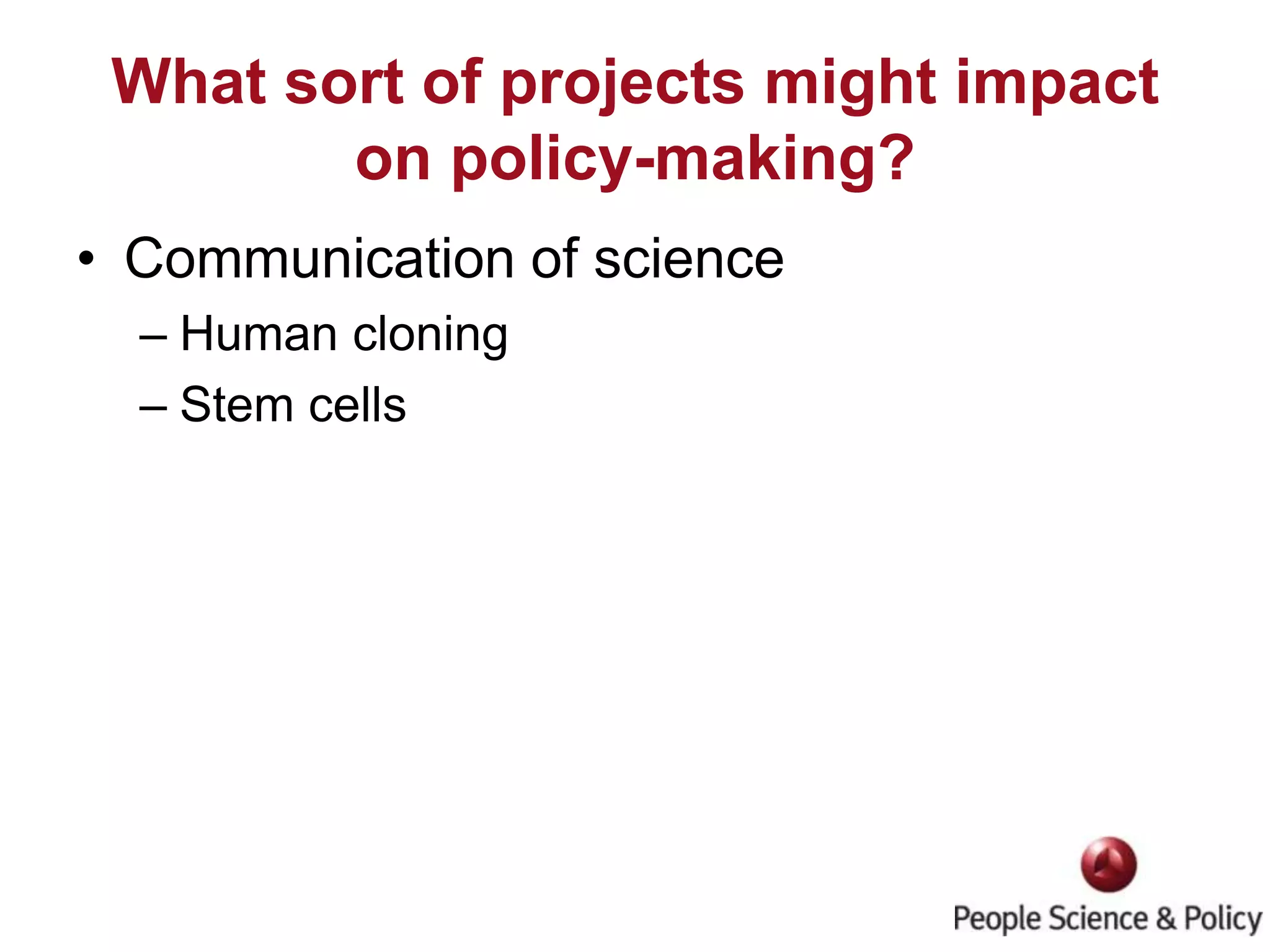 What sort of projects might impact on policy-making?

• Communication of science
– Human cloning
– Stem cells

People Science & Policy